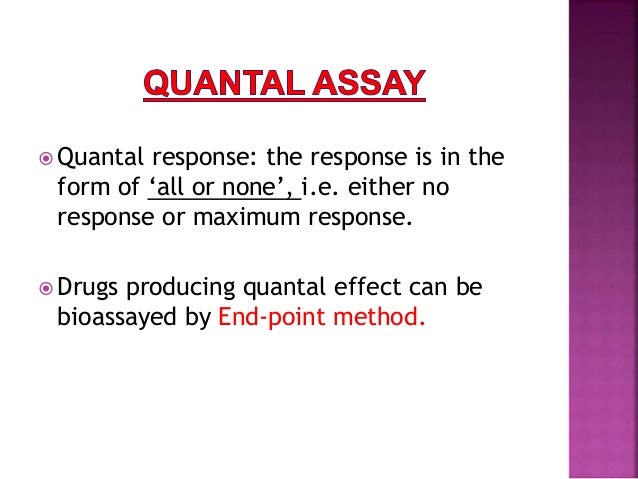 QUANTAL ASSAY

Quantal response: the response is in the form of ‘all or none’, i.e. either no response or maximum response.

Drugs producing quantal effect can be bioassayed by End-point method.